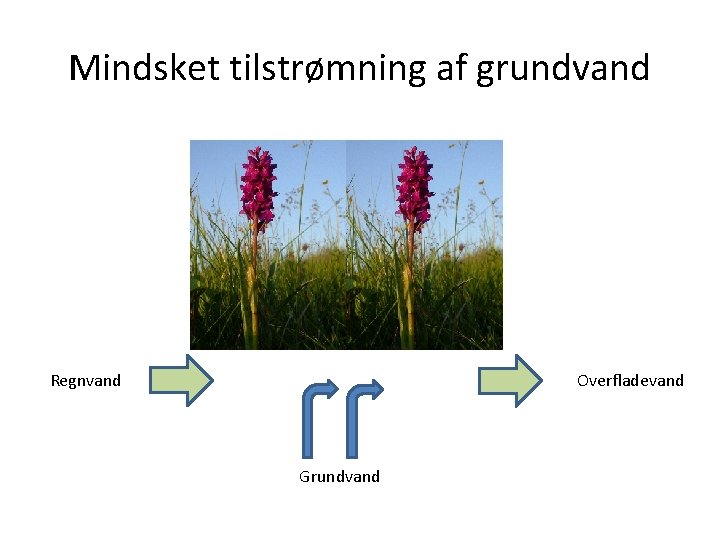 Mindsket tilstrømning af grundvand

Regnvand

Overfladevand

Grundvand